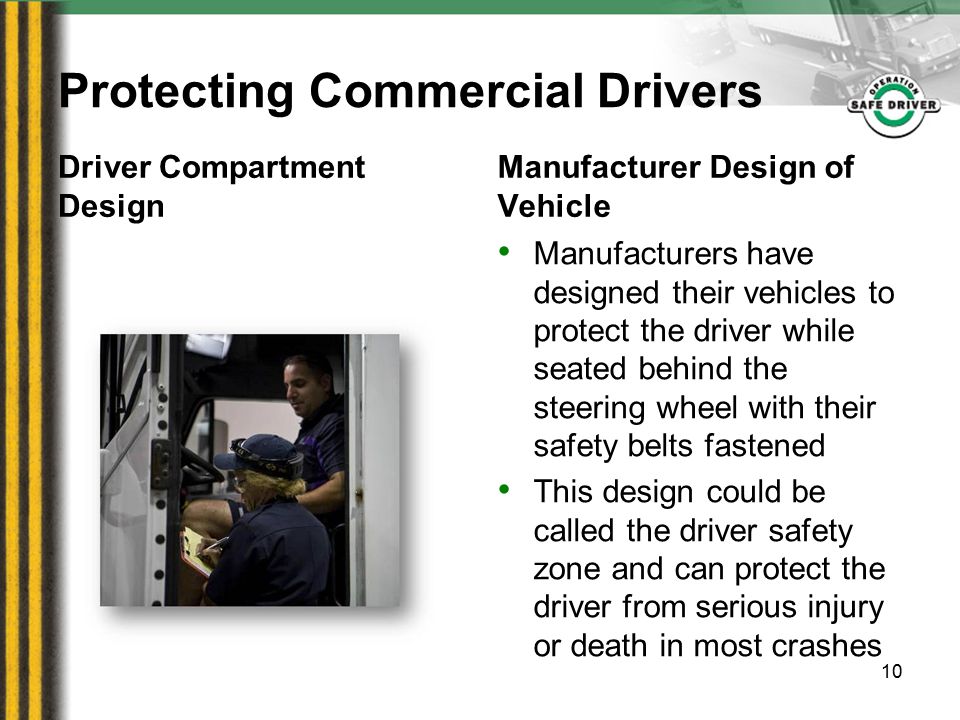 Protecting Commercial Drivers

OPERATION SAFE DRIVER

Driver Compartment Design

Manufacturer Design of Vehicle

• Manufacturers have designed their vehicles to protect the driver while seated behind the steering wheel with their safety belts fastened

• This design could be called the driver safety zone and can protect the driver from serious injury or death in most crashes

10